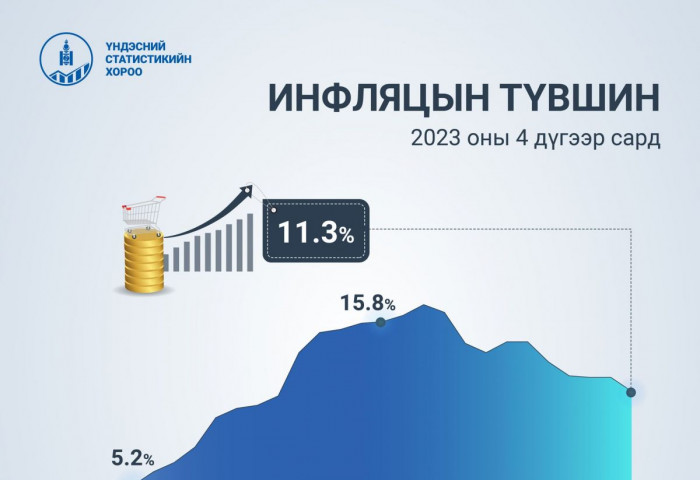 ҮНДЭСНИЙ СТАТИСТИКИЙН ХОРОО

ИНФЛЯЦЫН ТҮВШИН

2023 оны 4 дүгээр сард

11.3%

15.8%

5.2%